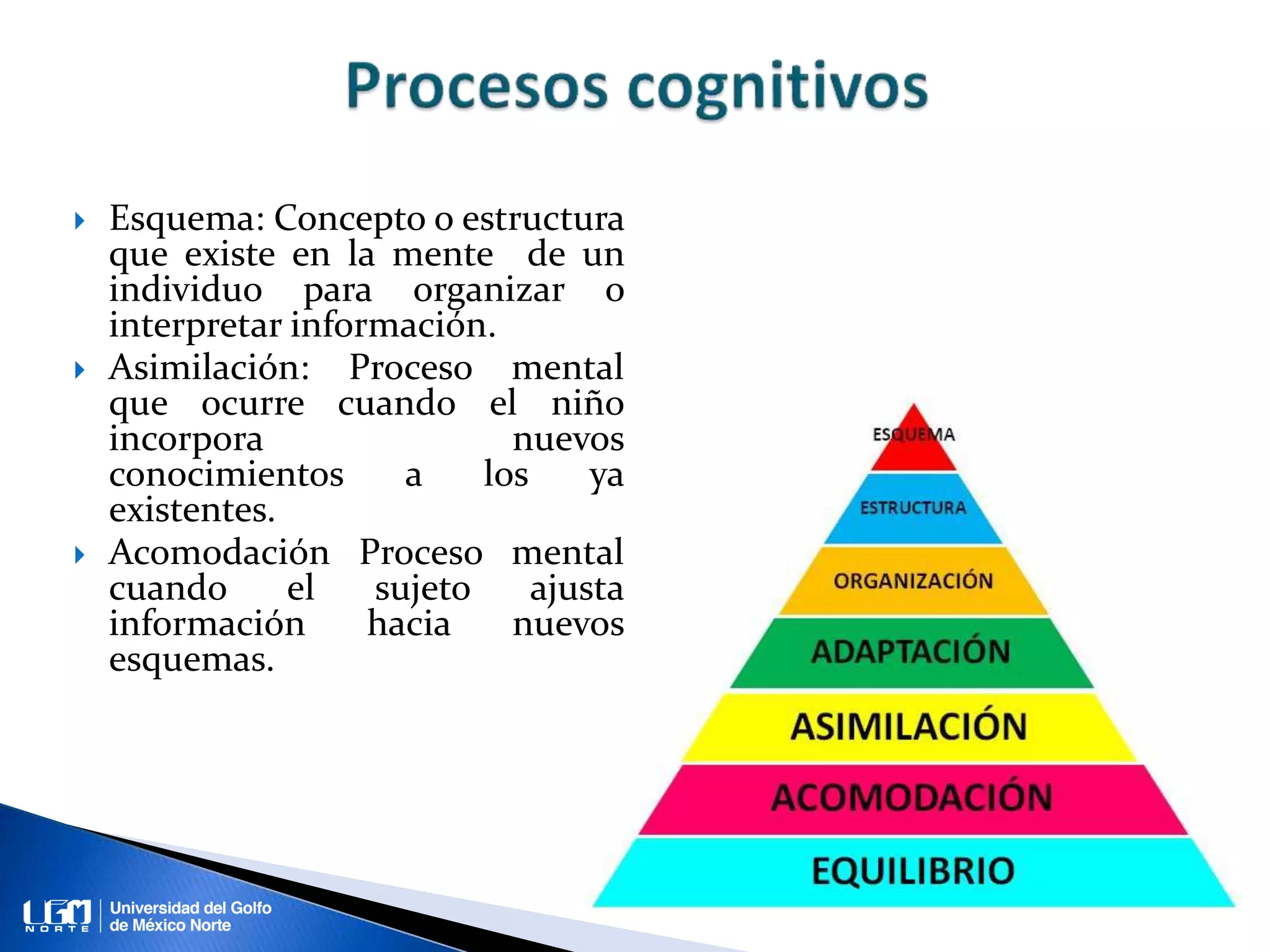 Procesos cognitivos

Esquema: Concepto o estructura que existe en la mente de un individuo para organizar o interpretar información.

Asimilación: Proceso mental que ocurre cuando el niño incorpora nuevos conocimientos a los ya existentes.

Acomodación Proceso mental cuando el sujeto ajusta información hacia nuevos esquemas.

ESQUEMA
ESTRUCTURA
ORGANIZACIÓN
ADAPTACIÓN
ASIMILACIÓN
ACOMODACIÓN
EQUILIBRIO

UGM NORTE Universidad del Golfo de México Norte